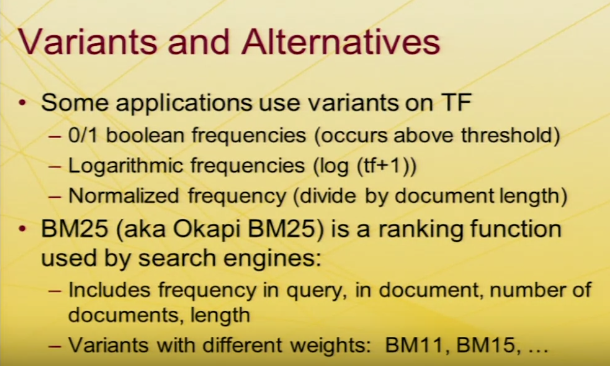 Variants and Alternatives

• Some applications use variants on TF
– 0/1 boolean frequencies (occurs above threshold)
– Logarithmic frequencies (log (tf+1))
– Normalized frequency (divide by document length)

• BM25 (aka Okapi BM25) is a ranking function used by search engines:
– Includes frequency in query, in document, number of documents, length
– Variants with different weights: BM11, BM15, …